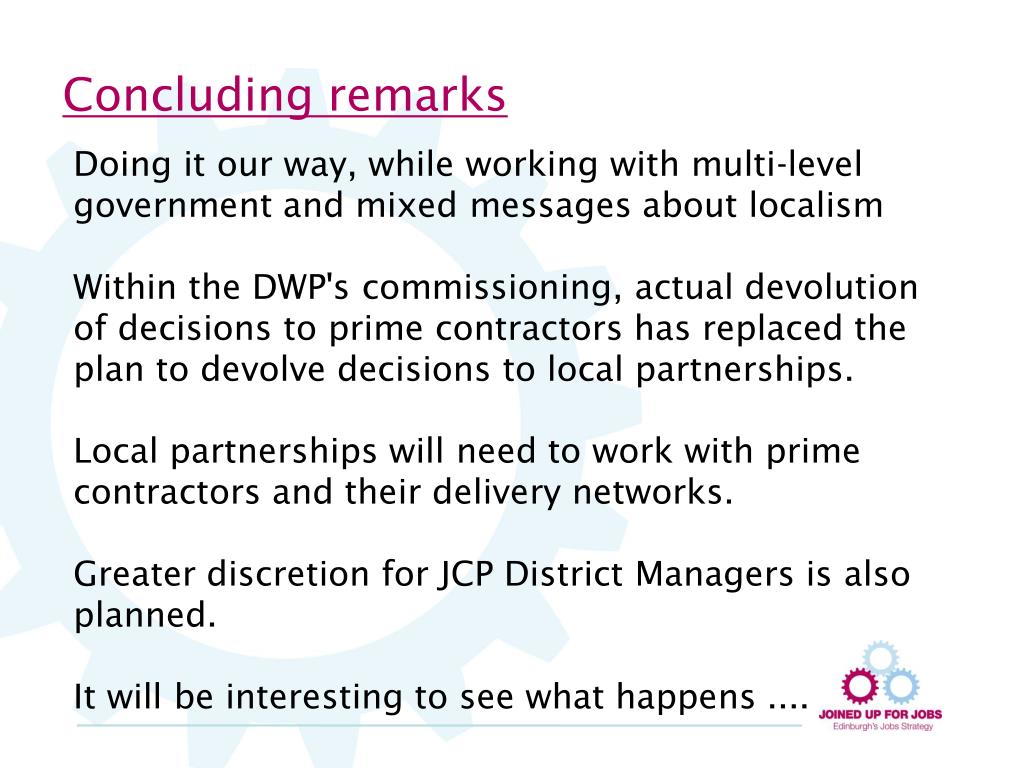 Concluding remarks

Doing it our way, while working with multi-level government and mixed messages about localism

Within the DWP's commissioning, actual devolution of decisions to prime contractors has replaced the plan to devolve decisions to local partnerships.

Local partnerships will need to work with prime contractors and their delivery networks.

Greater discretion for JCP District Managers is also planned.

It will be interesting to see what happens ....

JOINED UP FOR JOBS
Edinburgh's Jobs Strategy